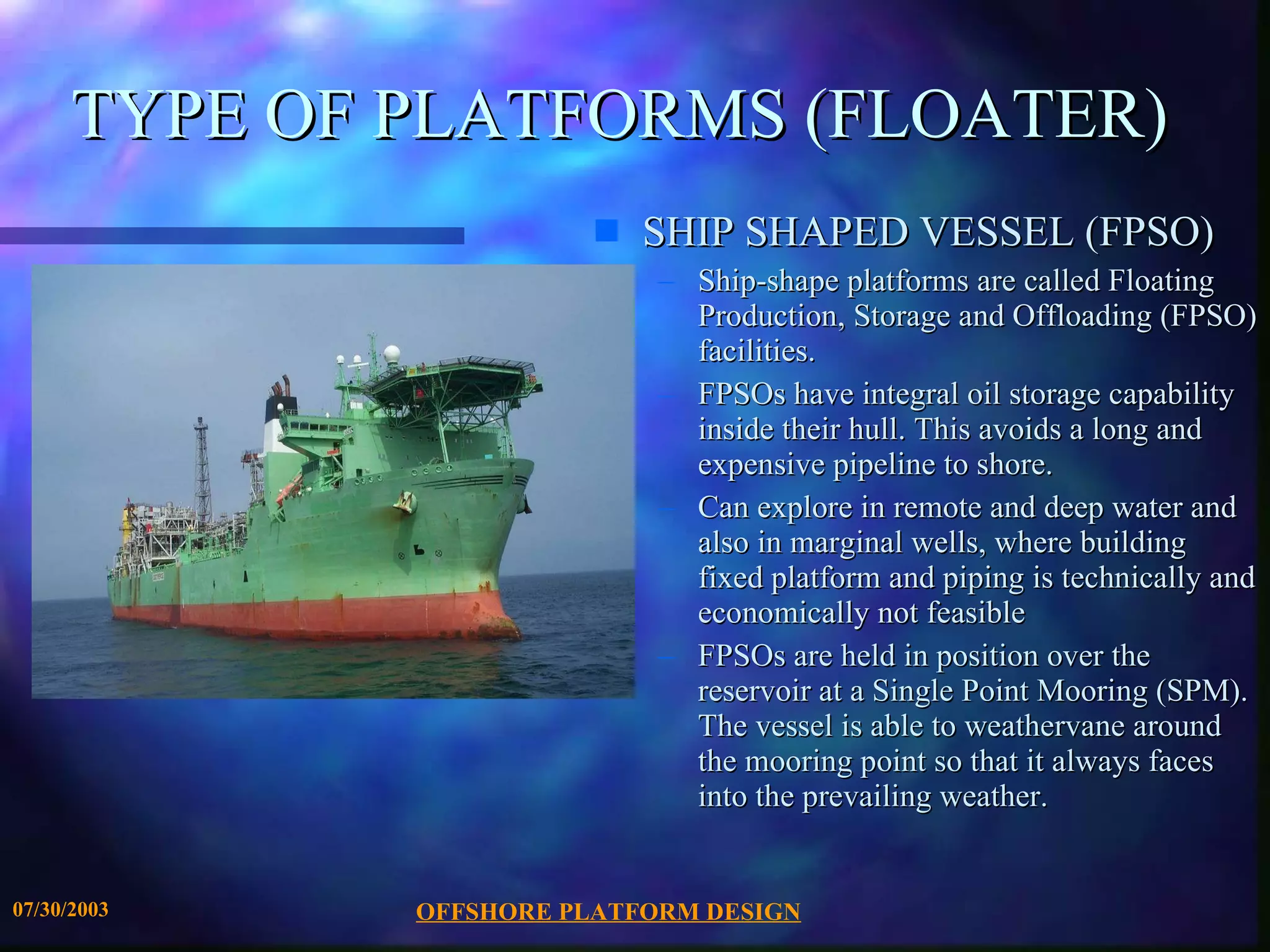 TYPE OF PLATFORMS (FLOATER)

SHIP SHAPED VESSEL (FPSO)

– Ship-shape platforms are called Floating Production, Storage and Offloading (FPSO) facilities.

– FPSOs have integral oil storage capability inside their hull. This avoids a long and expensive pipeline to shore.

– Can explore in remote and deep water and also in marginal wells, where building fixed platform and piping is technically and economically not feasible

– FPSOs are held in position over the reservoir at a Single Point Mooring (SPM). The vessel is able to weathervane around the mooring point so that it always faces into the prevailing weather.

07/30/2003

OFFSHORE PLATFORM DESIGN